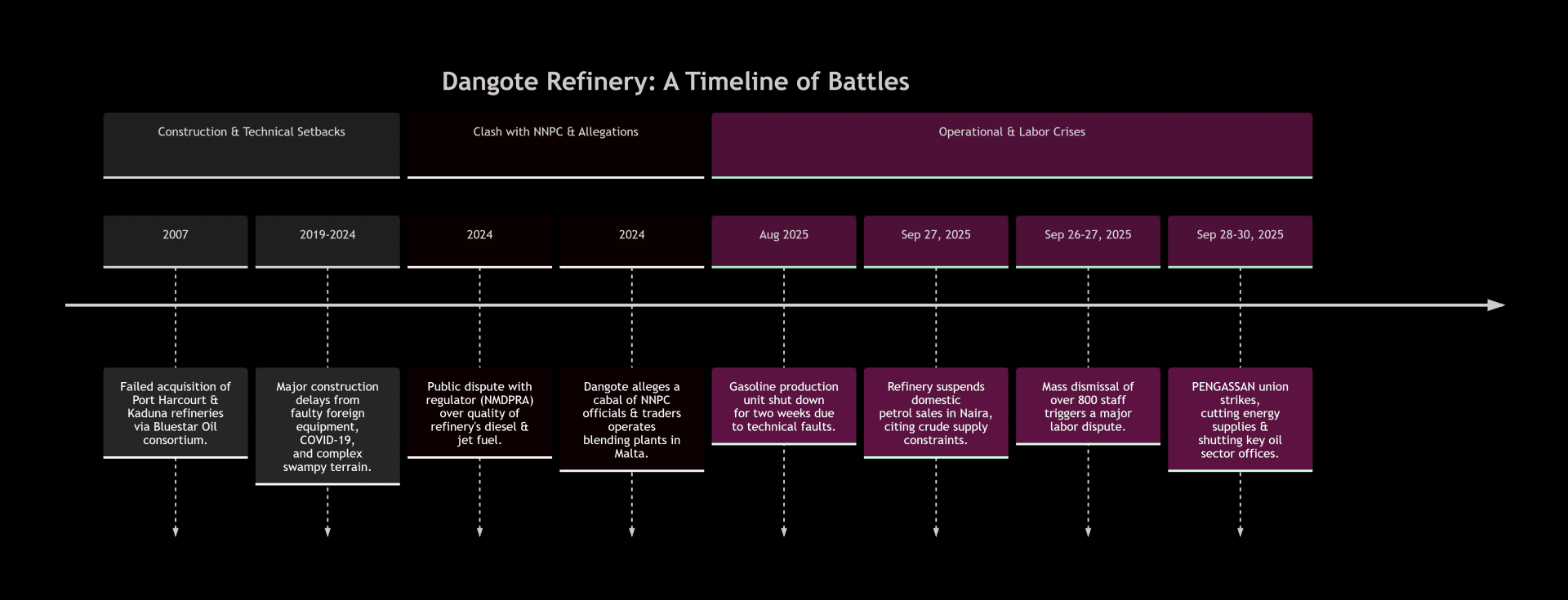 Dangote Refinery: A Timeline of Battles

Construction & Technical Setbacks

Clash with NNPC & Allegations

Operational & Labor Crises

2007

2019-2024

2024

2024

Aug 2025

Sep 27, 2025

Sep 26-27, 2025

Sep 28-30, 2025

Failed acquisition of Port Harcourt & Kaduna refineries via Bluestar Oil consortium.

Major construction delays from faulty foreign equipment, COVID-19, and complex swampy terrain.

Public dispute with regulator (NMDPRA) over quality of refinery's diesel & jet fuel.

Dangote alleges a cabal of NNPC officials & traders operates blending plants in Malta.

Gasoline production unit shut down for two weeks due to technical faults.

Refinery suspends domestic petrol sales in Naira, citing crude supply constraints.

Mass dismissal of over 800 staff triggers a major labor dispute.

PENGASSAN union strikes, cutting energy supplies & shutting key oil sector offices.